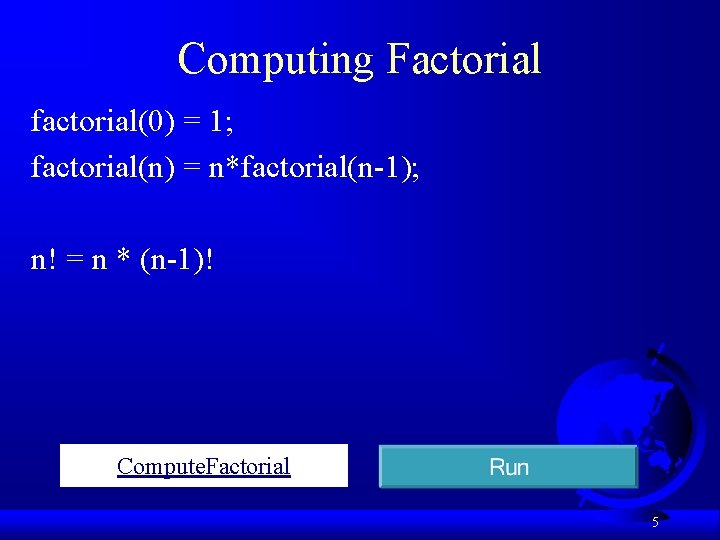 Computing Factorial

factorial(0) = 1;

factorial(n) = n*factorial(n-1);

n! = n * (n-1)!

ComputeFactorial

Run

5